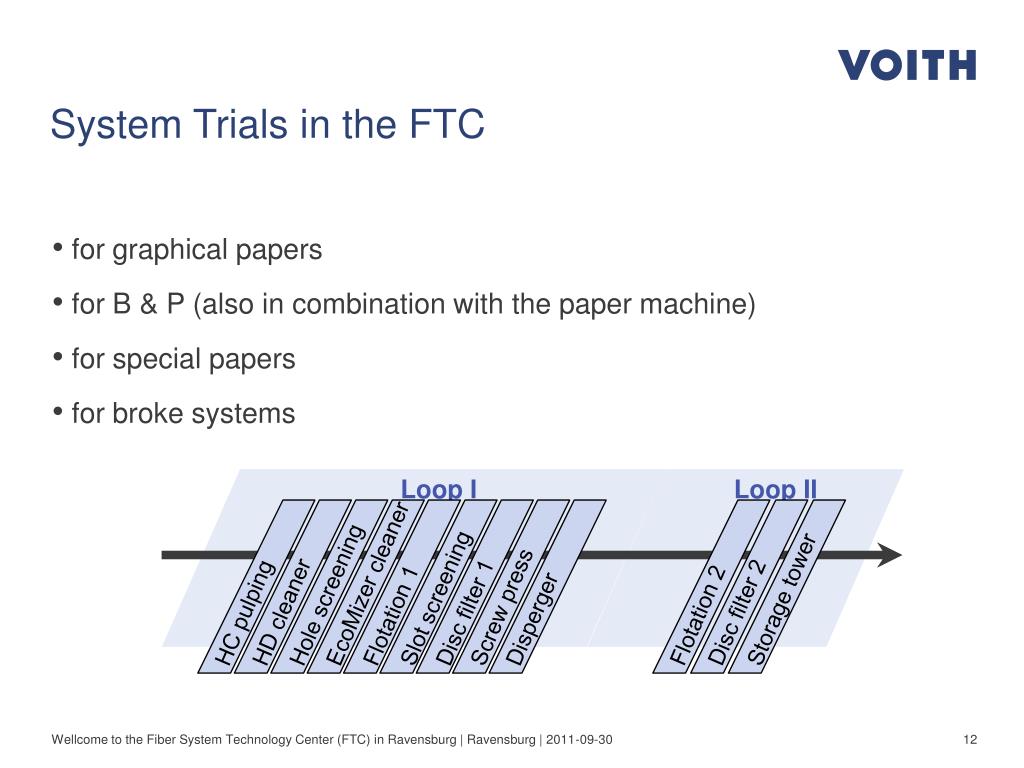 VOITH

System Trials in the FTC

• for graphical papers

• for B & P (also in combination with the paper machine)

• for special papers

• for broke systems

Loop I

Loop II

HC pulping

HD cleaner

Hole screening

EcoMizer cleaner

Flotation 1

Slot screening

Disc filter 1

Screw press

Disperger

Flotation 2

Disc filter 2

Storage tower

Wellcome to the Fiber System Technology Center (FTC) in Ravensburg | Ravensburg | 2011-09-30

12